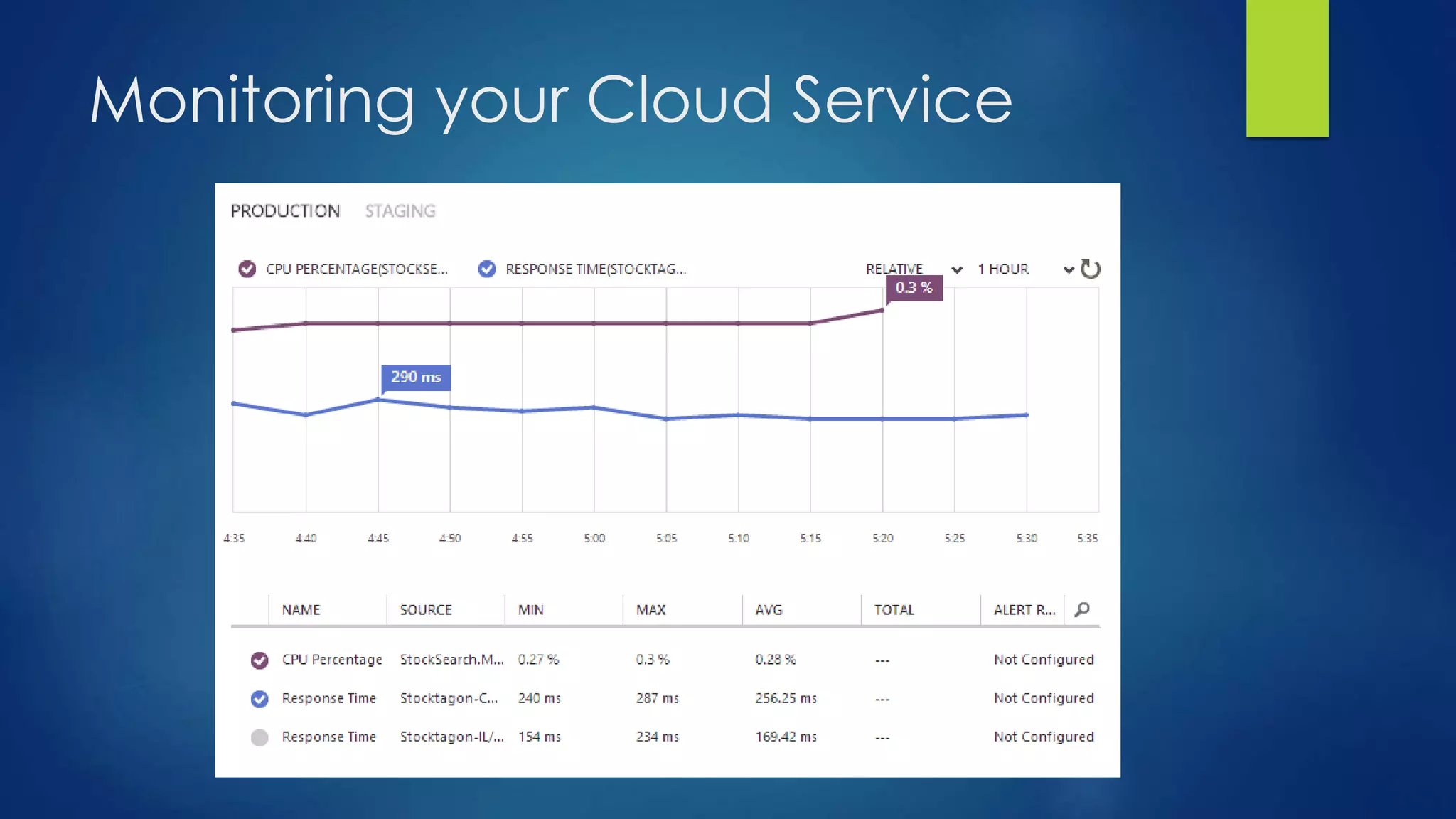 Monitoring your Cloud Service

PRODUCTION STAGING

CPU PERCENTAGE(STOCKSE... RESPONSE TIME(STOCKTAG... RELATIVE 1 HOUR

0.3 %

290 ms

4:35 4:40 4:45 4:50 4:55 5:00 5:05 5:10 5:15 5:20 5:25 5:30 5:35

| NAME | SOURCE | MIN | MAX | AVG | TOTAL | ALERT R... |
|---|---|---|---|---|---|---|
| CPU Percentage | StockSearch.M... | 0.27 % | 0.3 % | 0.28 % | --- | Not Configured |
| Response Time | Stocktagon-C... | 240 ms | 287 ms | 256.25 ms | --- | Not Configured |
| Response Time | Stocktagon-IL/... | 154 ms | 234 ms | 169.42 ms | --- | Not Configured |